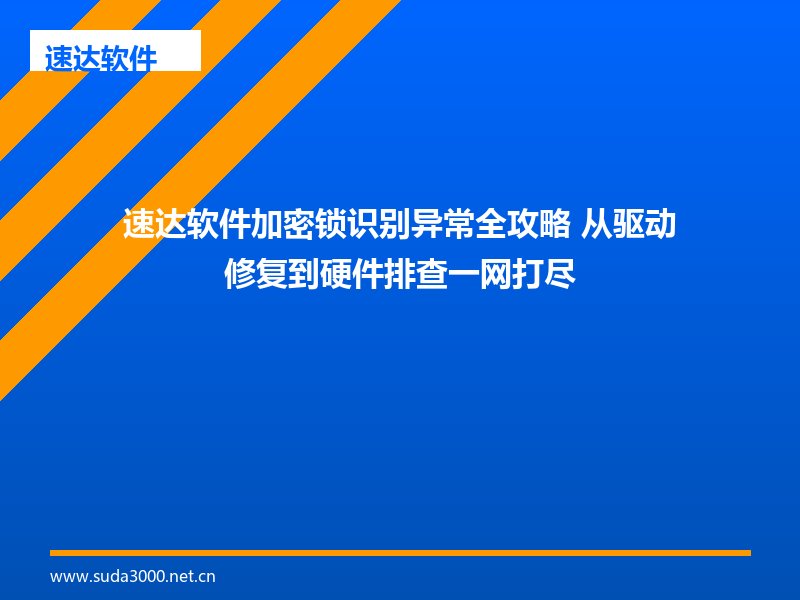 速达软件

速达软件加密锁识别异常全攻略 从驱动修复到硬件排查一网打尽

www.suda3000.net.cn